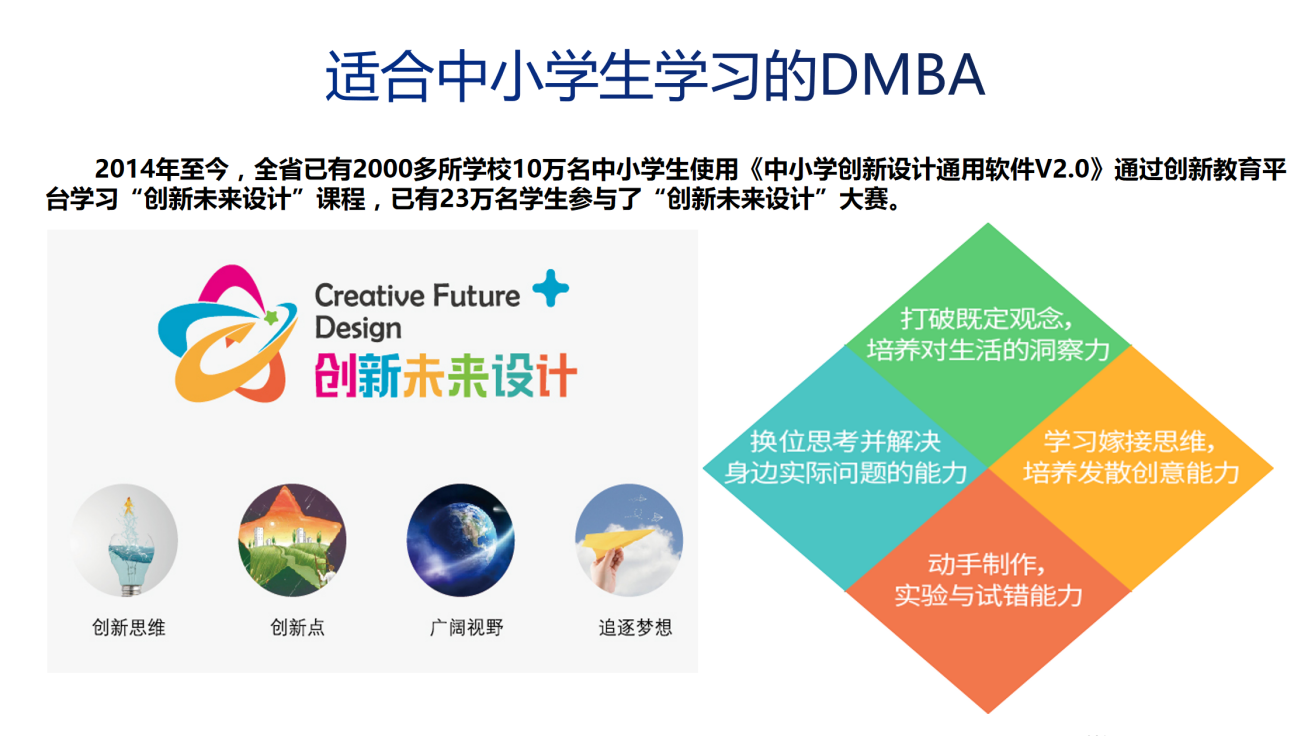 适合中小学生学习的DMBA

2014年至今，全省已有2000多所学校10万名中小学生使用《中小学创新设计通用软件V2.0》通过创新教育平台学习“创新未来设计”课程，已有23万名学生参与了“创新未来设计”大赛。

Creative Future Design
创新未来设计

创新思维

创新点

广阔视野

追逐梦想

打破既定观念，培养对生活的洞察力

换位思考并解决身边实际问题的能力

学习嫁接思维，培养发散创意能力

动手制作，实验与试错能力